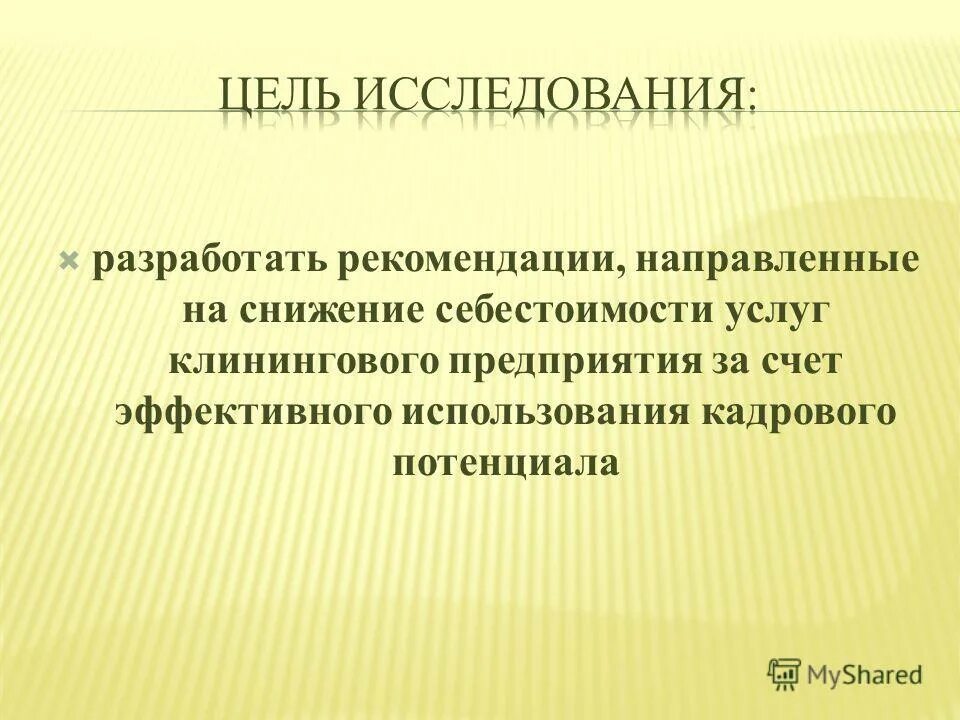 ЦЕЛЬ ИССЛЕДОВАНИЯ:

разработать рекомендации, направленные на снижение себестоимости услуг клинингового предприятия за счет эффективного использования кадрового потенциала

MyShared